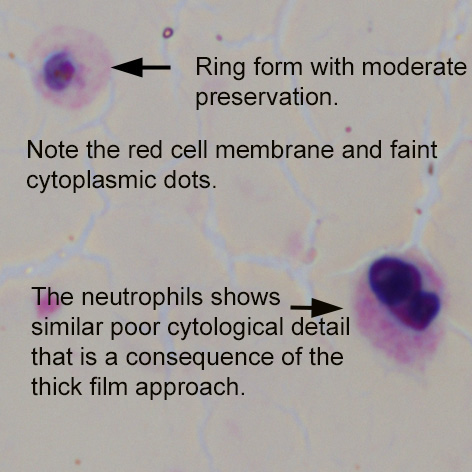 Ring form with moderate preservation.

Note the red cell membrane and faint cytoplasmic dots.

The neutrophils shows similar poor cytological detail that is a consequence of the thick film approach.